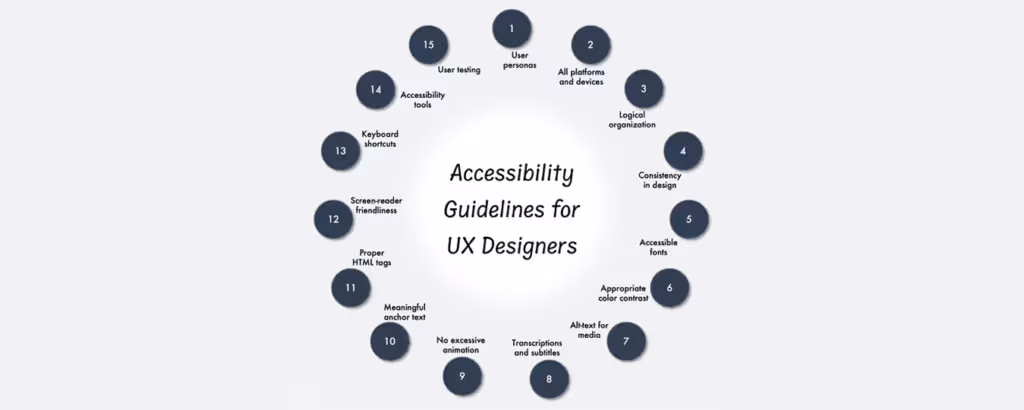 Accessibility Guidelines for UX Designers

1
User personas

2
All platforms and devices

3
Logical organization

4
Consistency in design

5
Accessible fonts

6
Appropriate color contrast

7
Alt-text for media

8
Transcriptions and subtitles

9
No excessive animation

10
Meaningful anchor text

11
Proper HTML tags

12
Screen-reader friendliness

13
Keyboard shortcuts

14
Accessibility tools

15
User testing